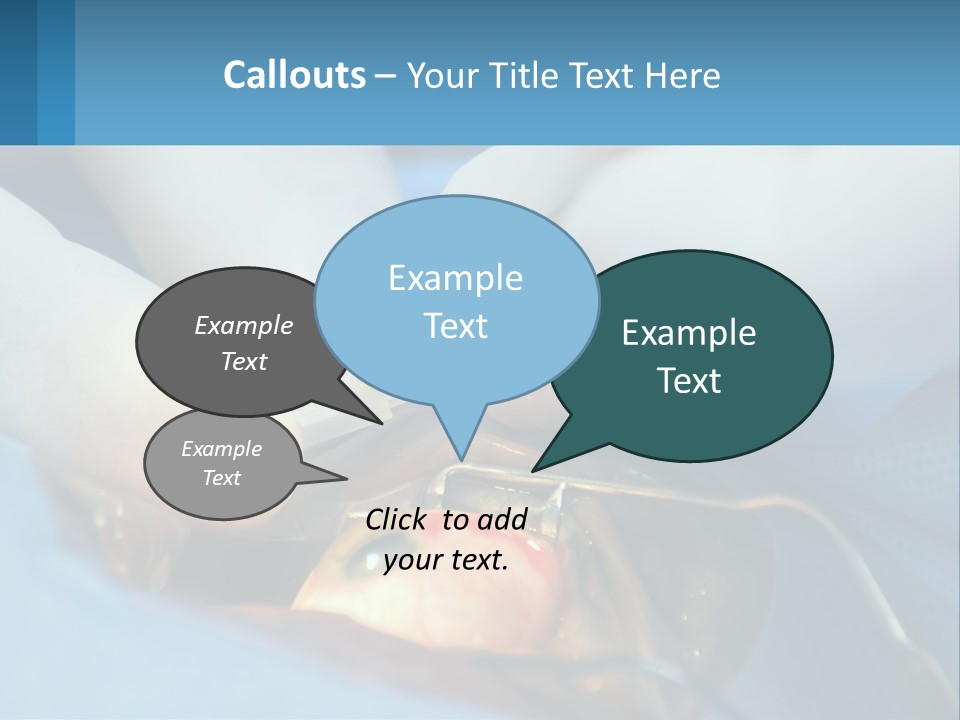 Callouts – Your Title Text Here

Example Text

Example Text

Example Text

Example Text

Click to add your text.